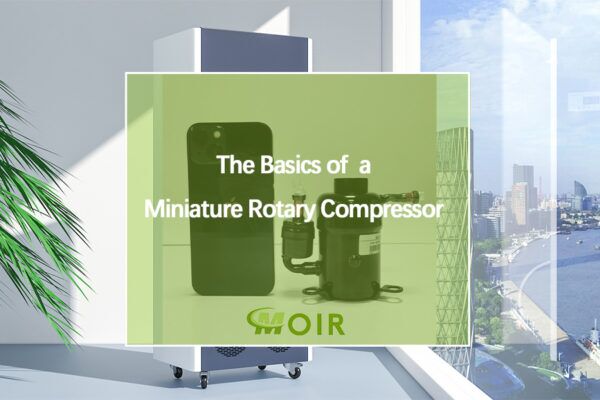 The Basics of a
Miniature Rotary Compressor

MOIR